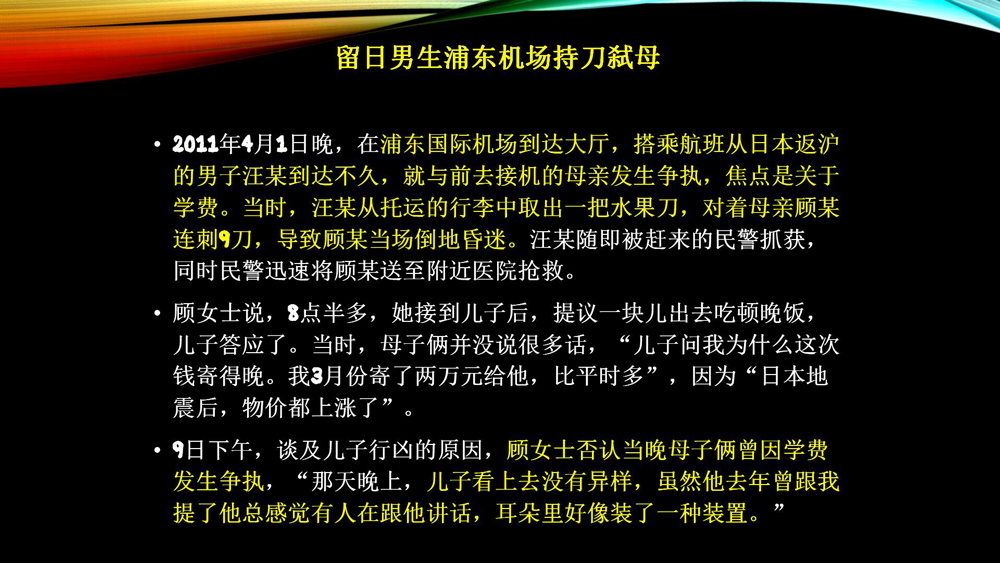 留日男生浦东机场持刀弑母

• 2011年4月1日晚，在浦东国际机场到达大厅，搭乘航班从日本返沪的男子汪某到达不久，就与前去接机的母亲发生争执，焦点是关于学费。当时，汪某从托运的行李中取出一把水果刀，对着母亲顾某连刺9刀，导致顾某当场倒地昏迷。汪某随即被赶来的民警抓获，同时民警迅速将顾某送至附近医院抢救。

• 顾女士说，8点半多，她接到儿子后，提议一块儿出去吃顿晚饭，儿子答应了。当时，母子俩并没说很多话，“儿子问我为什么这次钱寄得晚。我3月份寄了两万元给他，比平时多”，因为“日本地震后，物价都上涨了”。

• 9日下午，谈及儿子行凶的原因，顾女士否认当晚母子俩曾因学费发生争执，“那天晚上，儿子看上去没有异样，虽然他去年曾跟我提了他总感觉有人在跟他讲话，耳朵里好像装了一种装置。”